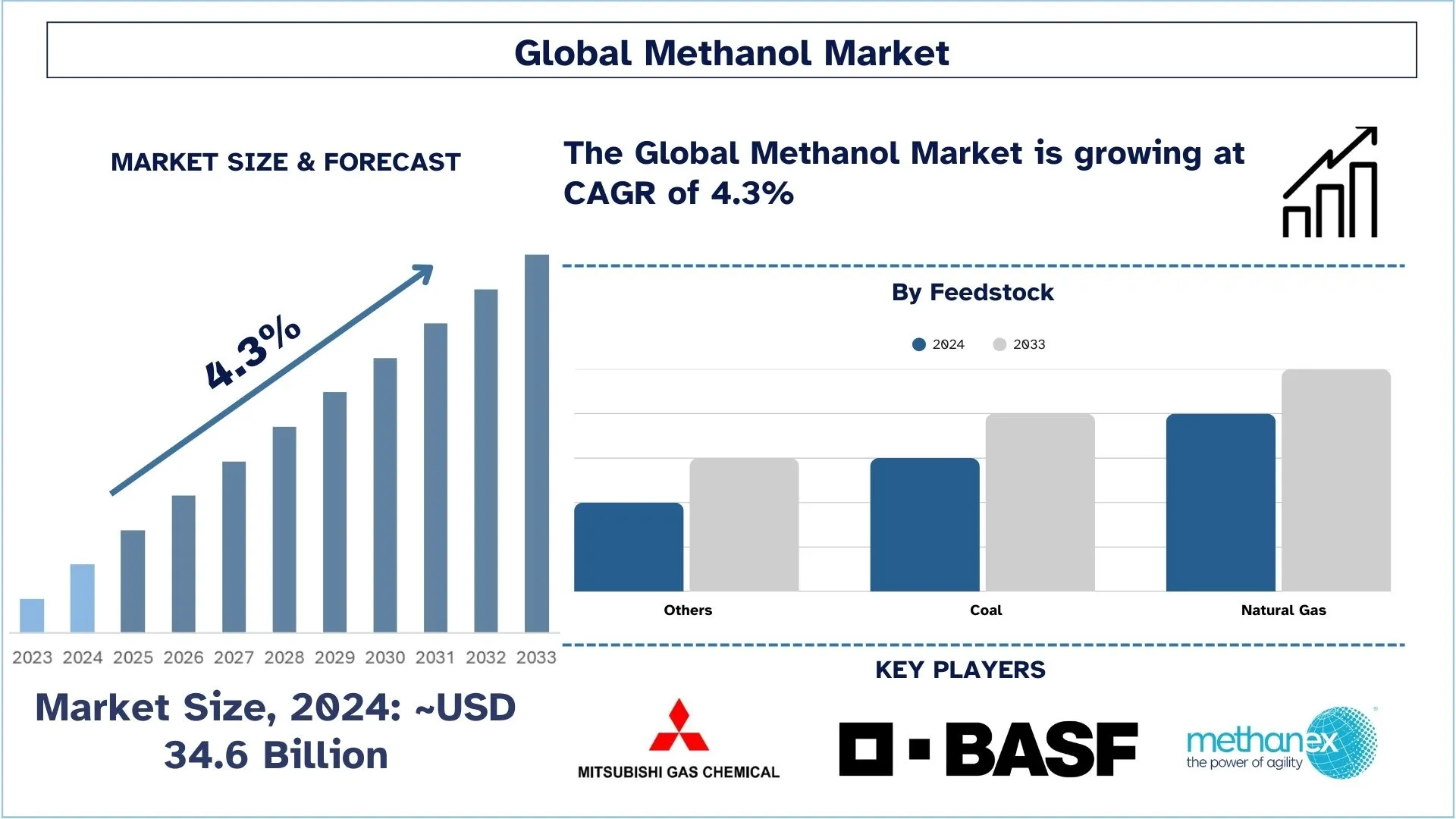 Global Methanol Market

MARKET SIZE & FORECAST

4.3%

2023 2024 2025 2026 2027 2028 2029 2030 2031 2032 2033

Market Size, 2024: ~USD 34.6 Billion

The Global Methanol Market is growing at CAGR of 4.3%

By Feedstock

2024 2033

Others

Coal

Natural Gas

KEY PLAYERS

MITSUBISHI GAS CHEMICAL

BASF

methanex
the power of agility